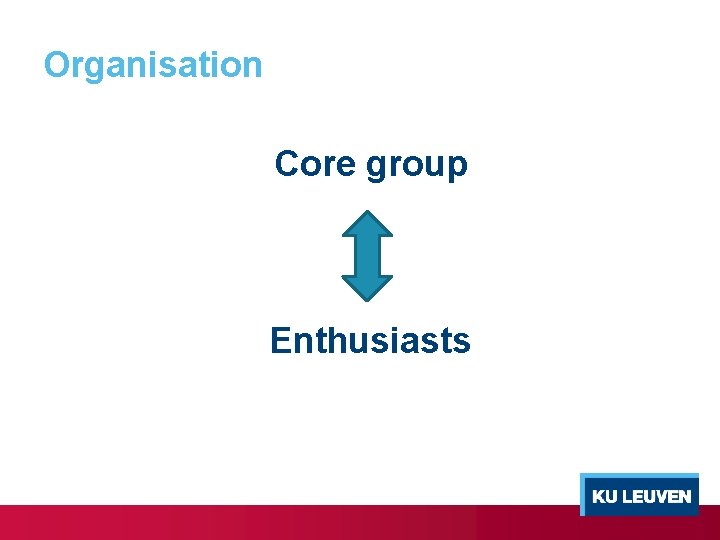 Organisation

Core group

Enthusiasts

KU LEUVEN